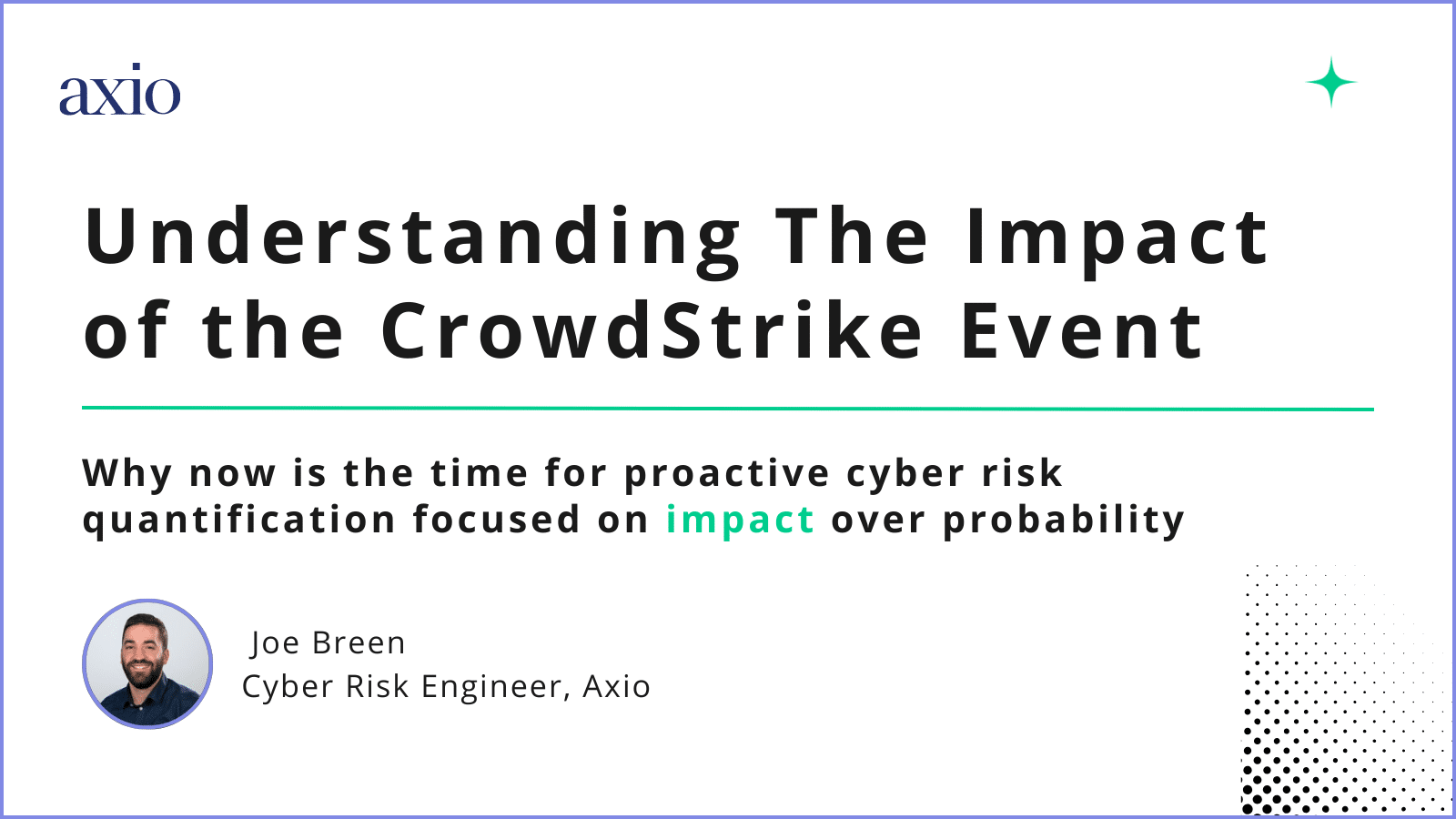 axio

Understanding The Impact of the CrowdStrike Event

Why now is the time for proactive cyber risk quantification focused on impact over probability

Joe Breen
Cyber Risk Engineer, Axio